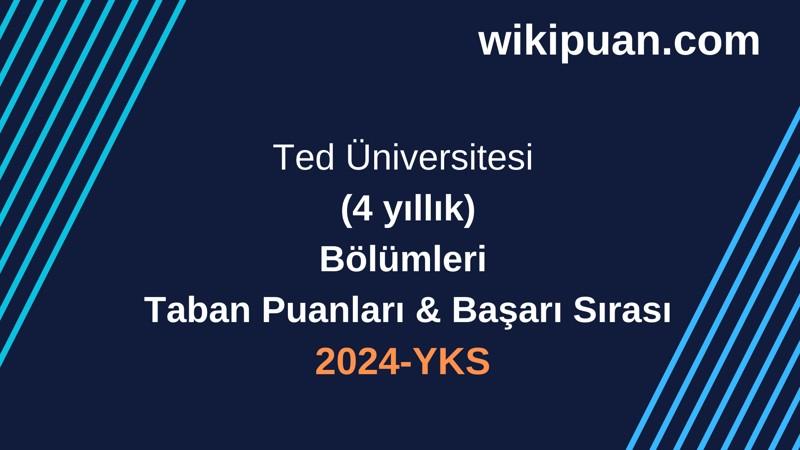 wikipuan.com

Ted Üniversitesi
(4 yıllık)
Bölümleri
Taban Puanları & Başarı Sırası
2024-YKS